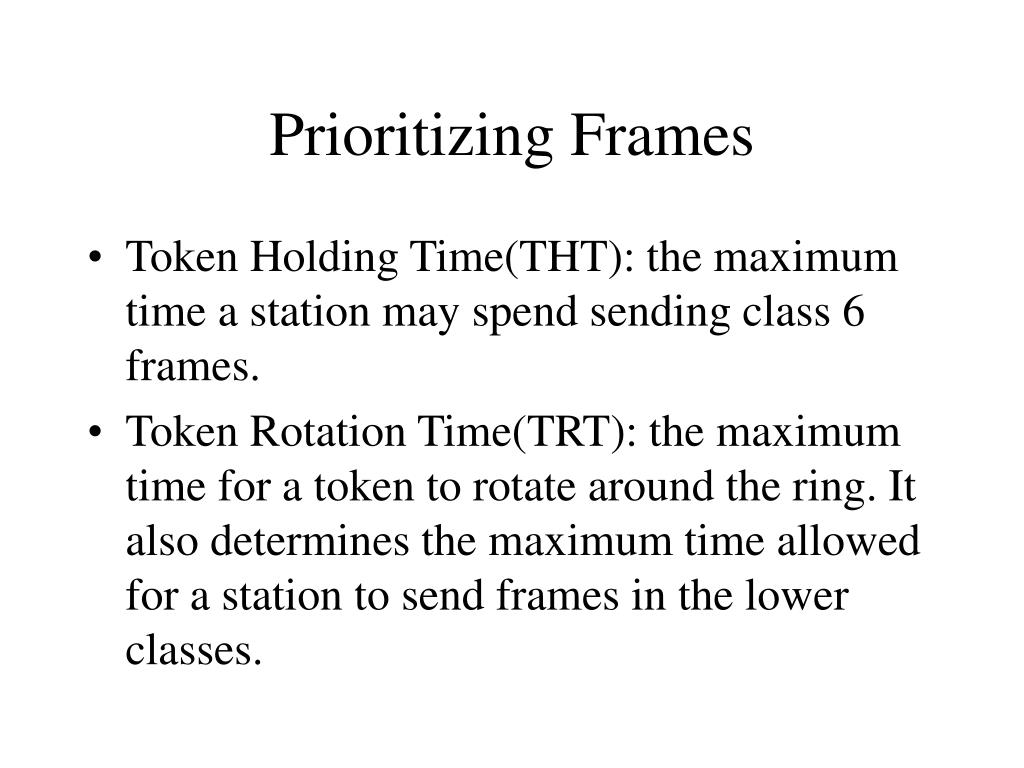 Prioritizing Frames

• Token Holding Time(THT): the maximum time a station may spend sending class 6 frames.

• Token Rotation Time(TRT): the maximum time for a token to rotate around the ring. It also determines the maximum time allowed for a station to send frames in the lower classes.